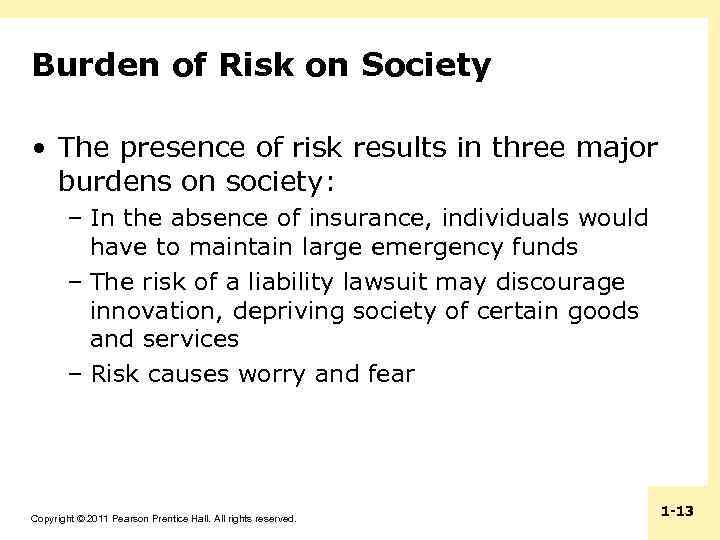 Burden of Risk on Society

• The presence of risk results in three major burdens on society:

– In the absence of insurance, individuals would have to maintain large emergency funds

– The risk of a liability lawsuit may discourage innovation, depriving society of certain goods and services

– Risk causes worry and fear

Copyright © 2011 Pearson Prentice Hall. All rights reserved.

1-13